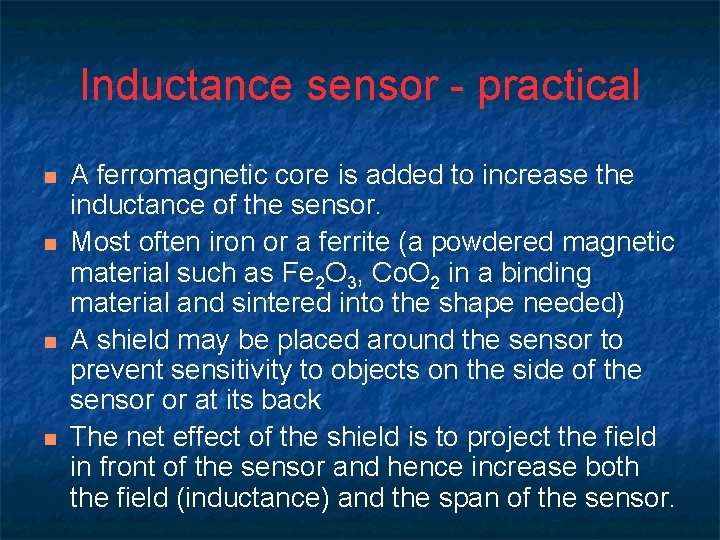 Inductance sensor - practical

- A ferromagnetic core is added to increase the inductance of the sensor.
- Most often iron or a ferrite (a powdered magnetic material such as $Fe_2O_3$, $CoO_2$ in a binding material and sintered into the shape needed)
- A shield may be placed around the sensor to prevent sensitivity to objects on the side of the sensor or at its back
- The net effect of the shield is to project the field in front of the sensor and hence increase both the field (inductance) and the span of the sensor.